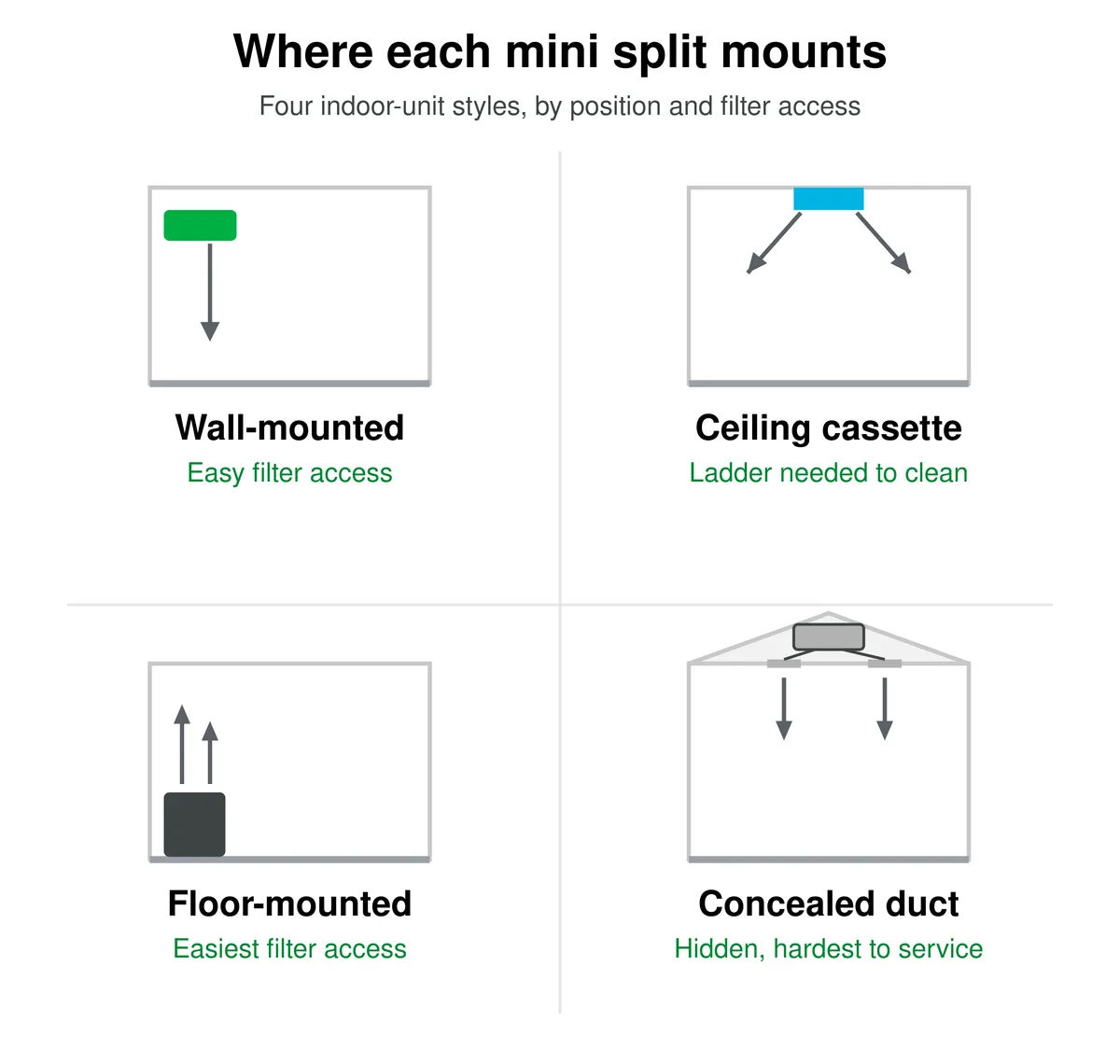 Where each mini split mounts

Four indoor-unit styles, by position and filter access

Wall-mounted
Easy filter access

Ceiling cassette
Ladder needed to clean

Floor-mounted
Easiest filter access

Concealed duct
Hidden, hardest to service